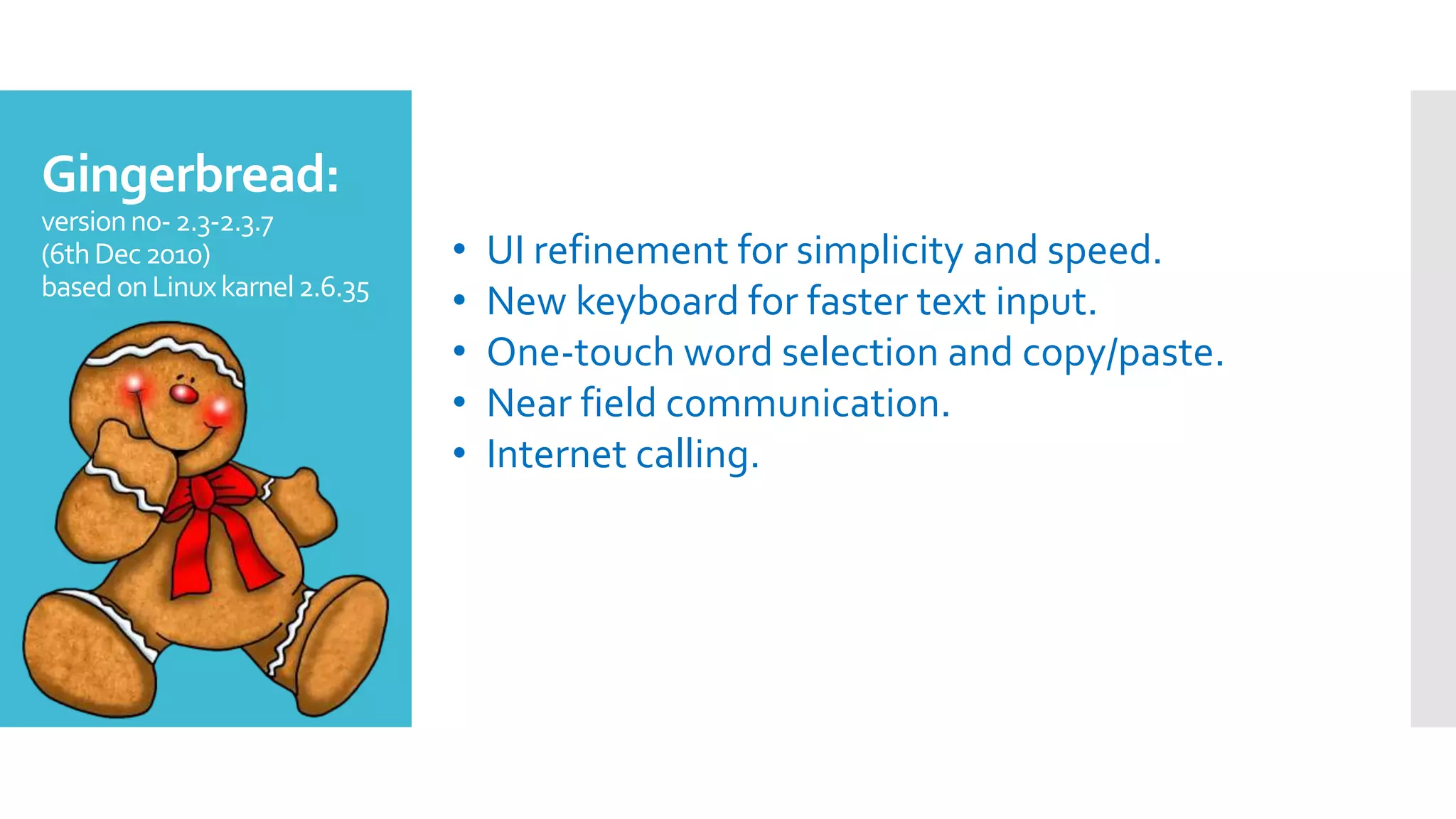 Gingerbread:
version no- 2.3-2.3.7
(6th Dec 2010)
based on Linux karnel 2.6.35

• UI refinement for simplicity and speed.
• New keyboard for faster text input.
• One-touch word selection and copy/paste.
• Near field communication.
• Internet calling.